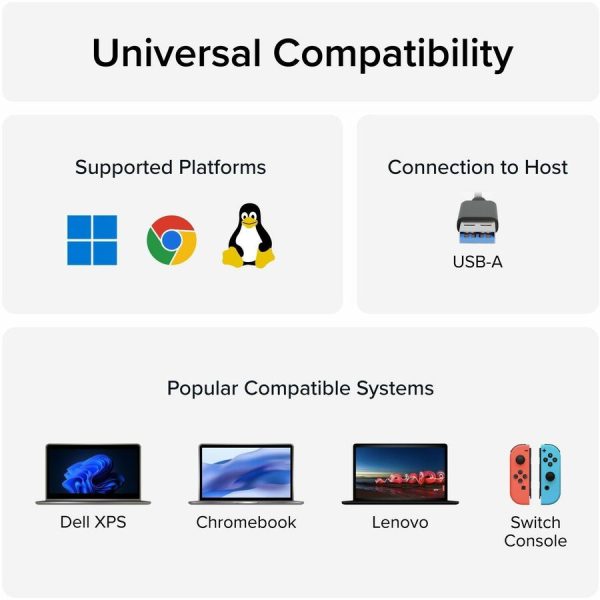 Universal Compatibility

Supported Platforms

Connection to Host

USB-A

Popular Compatible Systems

Dell XPS

Chromebook

Lenovo

Switch Console